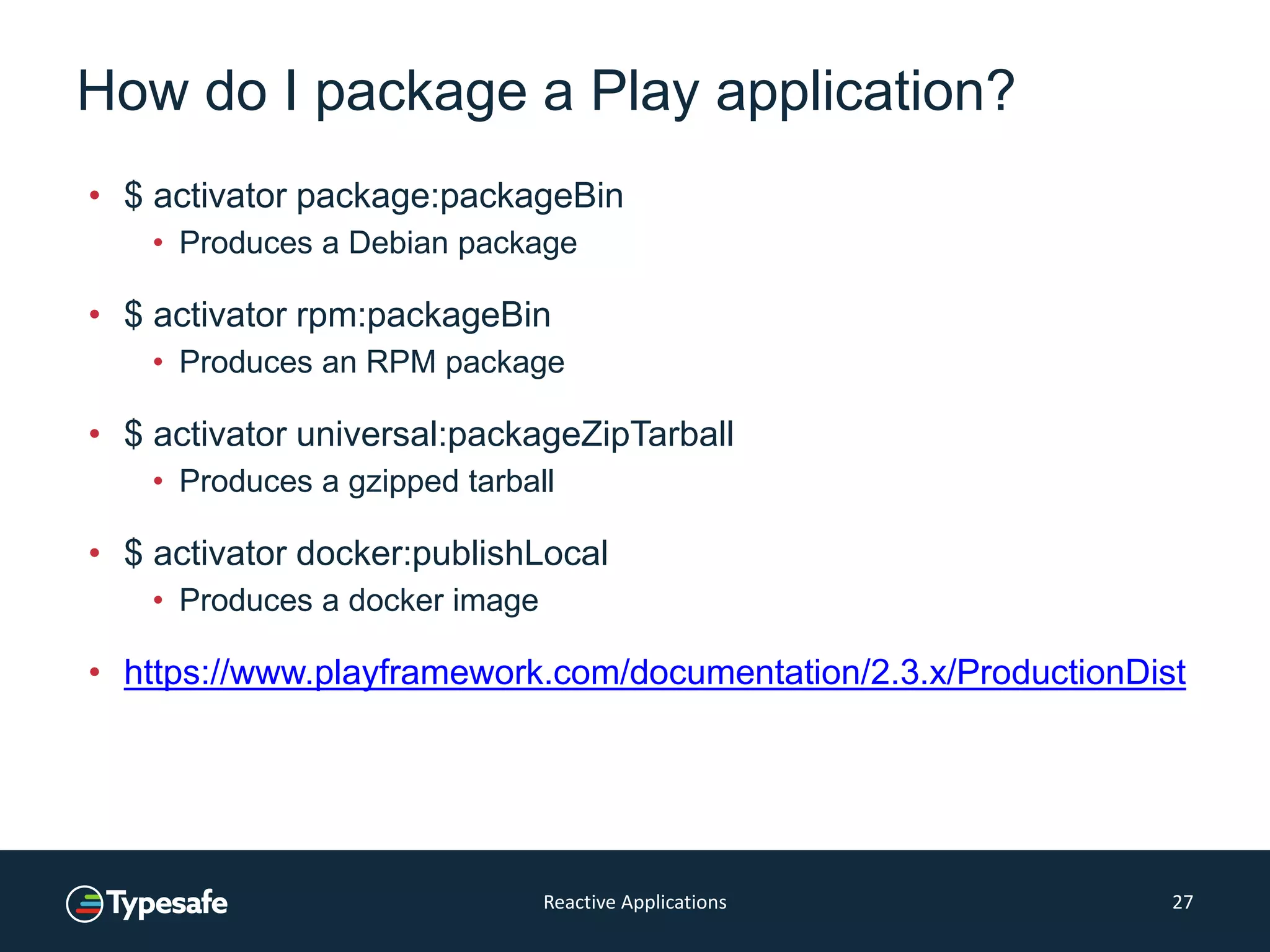 How do I package a Play application?

• $ activator package:packageBin
  • Produces a Debian package

• $ activator rpm:packageBin
  • Produces an RPM package

• $ activator universal:packageZipTarball
  • Produces a gzipped tarball

• $ activator docker:publishLocal
  • Produces a docker image

• https://www.playframework.com/documentation/2.3.x/ProductionDist

Typesafe

Reactive Applications

27